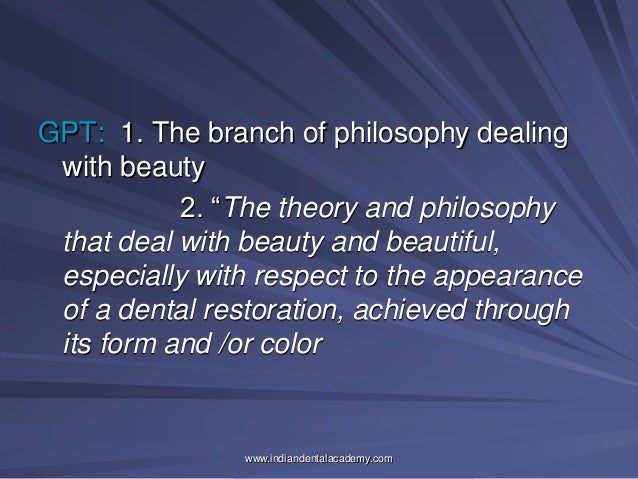 GPT: 1. The branch of philosophy dealing with beauty

2. “The theory and philosophy that deal with beauty and beautiful, especially with respect to the appearance of a dental restoration, achieved through its form and /or color

www.indiandentalacademy.com